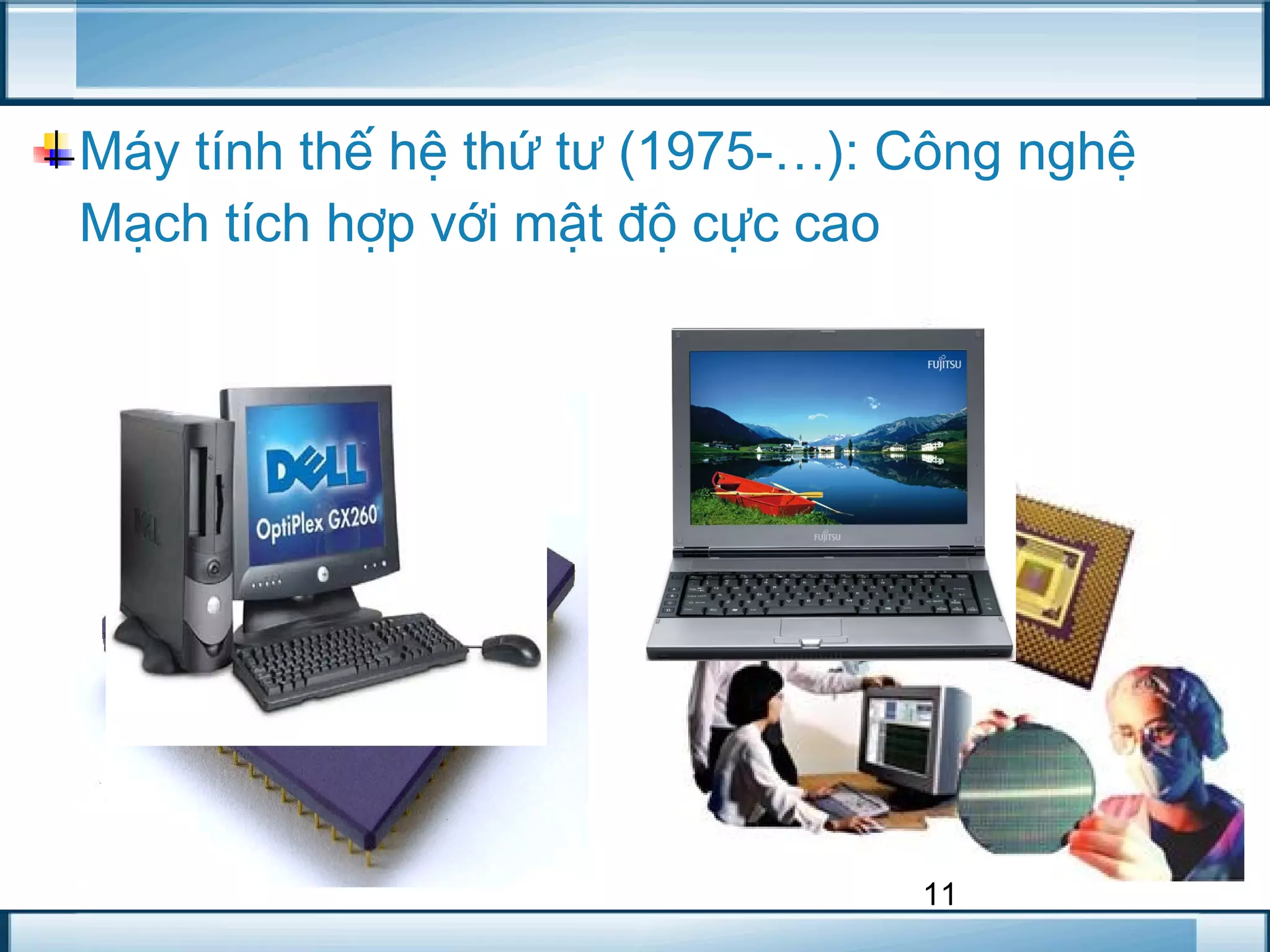 Máy tính thế hệ thứ tư (1975-…): Công nghệ Mạch tích hợp với mật độ cực cao

DELL
OptiPlex GX260

FUJITSU
FUJITSU

11